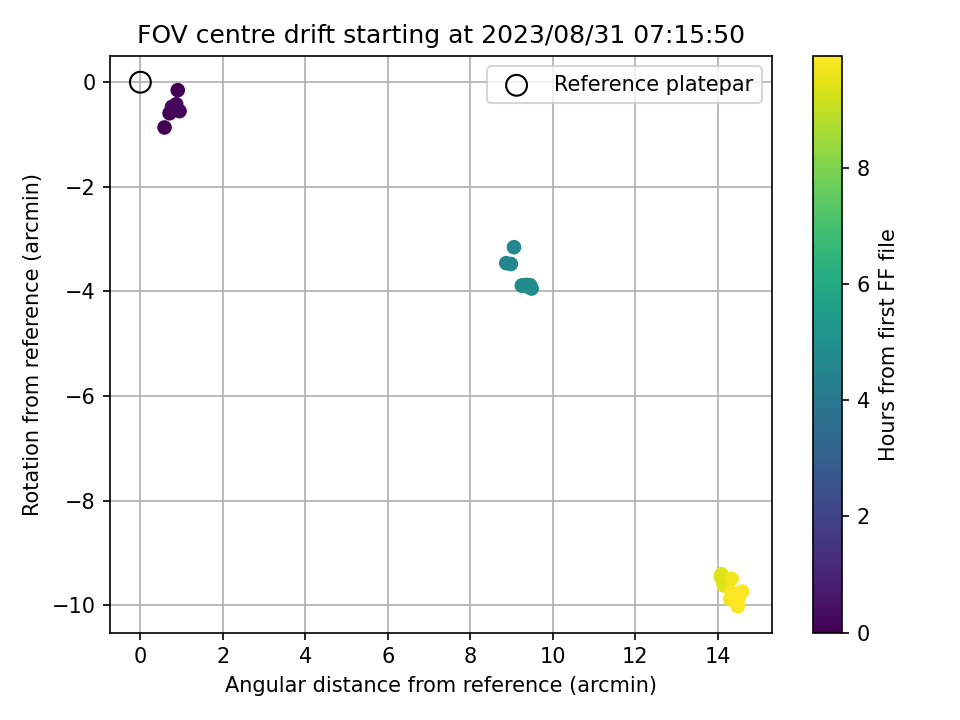 FOV centre drift starting at 2023/08/31 07:15:50

Reference platepar

Rotation from reference (arcmin)

0
−2
−4
−6
−8
−10

0 2 4 6 8 10 12 14

Angular distance from reference (arcmin)

Hours from first FF file

0
2
4
6
8